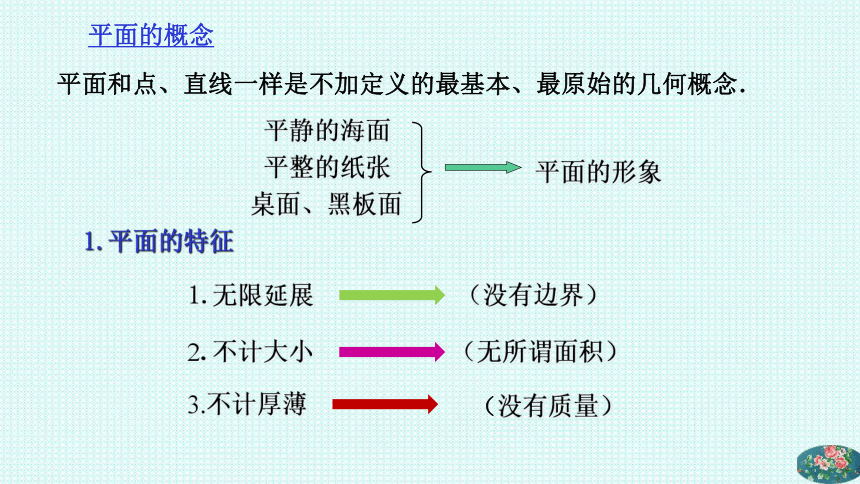 平面的概念

平面和点、直线一样是不加定义的最基本、最原始的几何概念.

平静的海面
平整的纸张
桌面、黑板面

平面的形象

1. 平面的特征

1. 无限延展 （没有边界）

2. 不计大小 （无所谓面积）

3.不计厚薄 （没有质量）